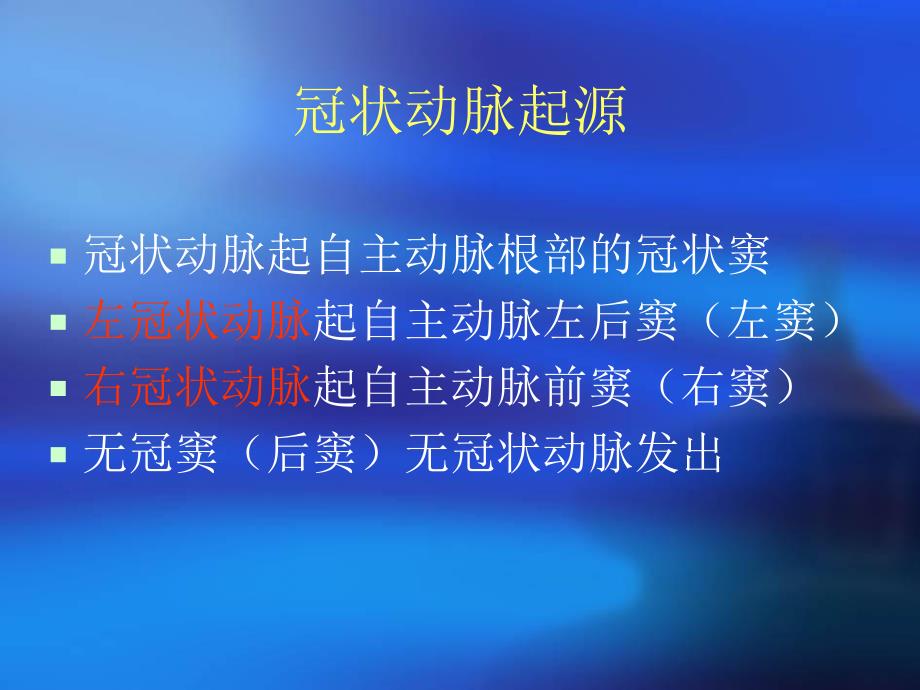 冠状动脉起源

▪ 冠状动脉起自主动脉根部的冠状窦
▪ 左冠状动脉起自主动脉左后窦（左窦）
▪ 右冠状动脉起自主动脉前窦（右窦）
▪ 无冠窦（后窦）无冠状动脉发出